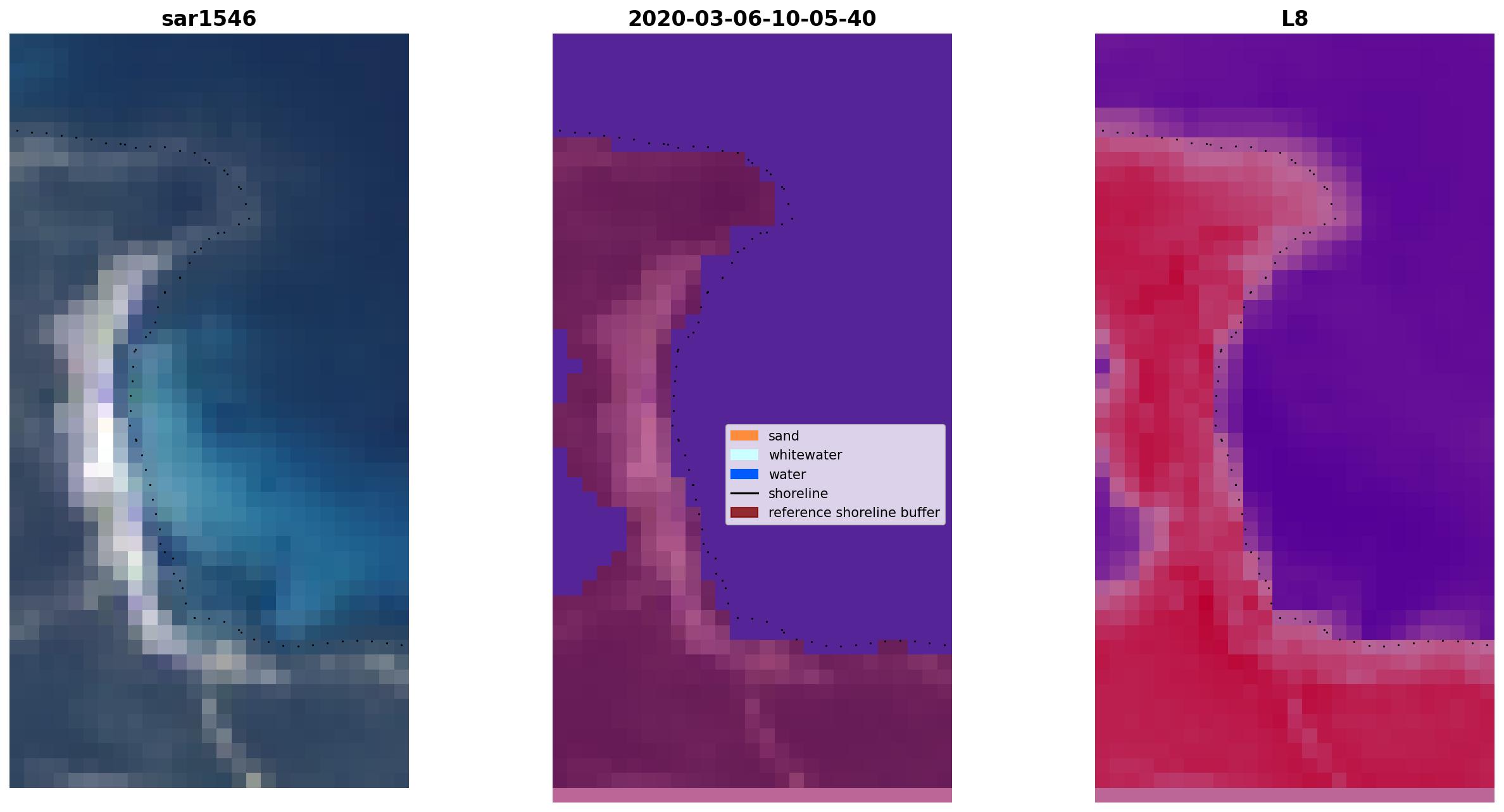 sar1546

2020-03-06-10-05-40

L8

sand
whitewater
water
shoreline
reference shoreline buffer